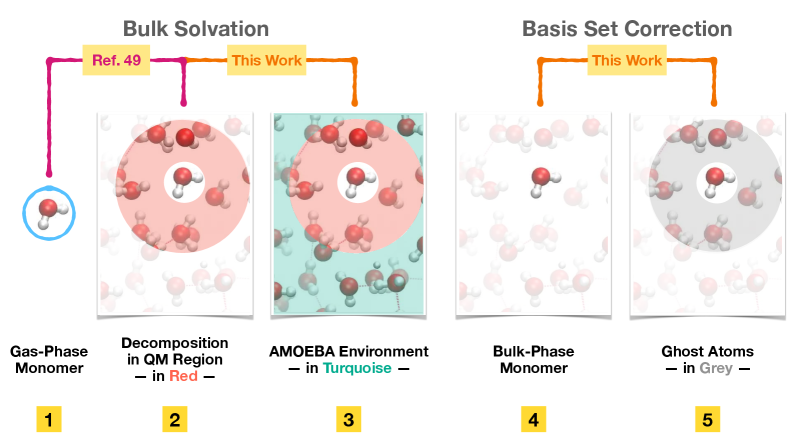 Bulk Solvation

Ref. 49

This Work

Basis Set Correction

This Work

Gas-Phase Monomer

Decomposition in QM Region — in Red —

AMOEBA Environment — in Turquoise —

Bulk-Phase Monomer

Ghost Atoms — in Grey —

1

2

3

4

5